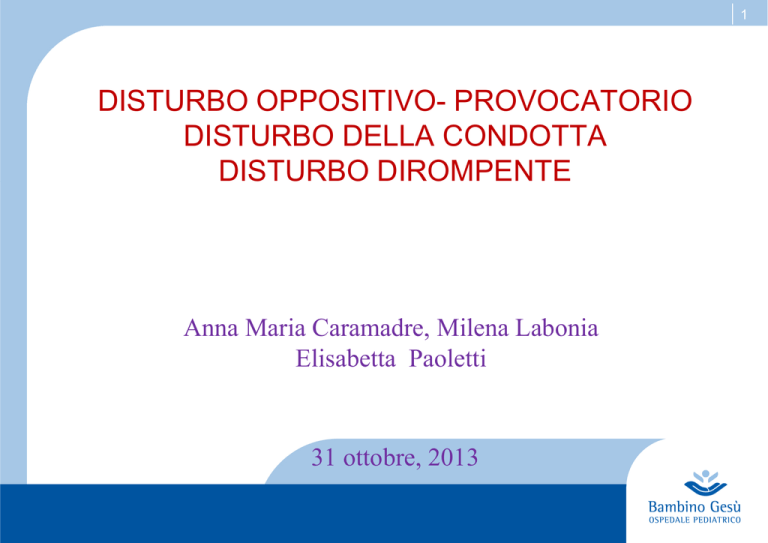 1

DISTURBO OPPOSITIVO- PROVOCATORIO
DISTURBO DELLA CONDOTTA
DISTURBO DIROMPENTE

Anna Maria Caramadre, Milena Labonia
Elisabetta Paoletti

31 ottobre, 2013

Bambino Gesù
OSPEDALE PEDIATRICO